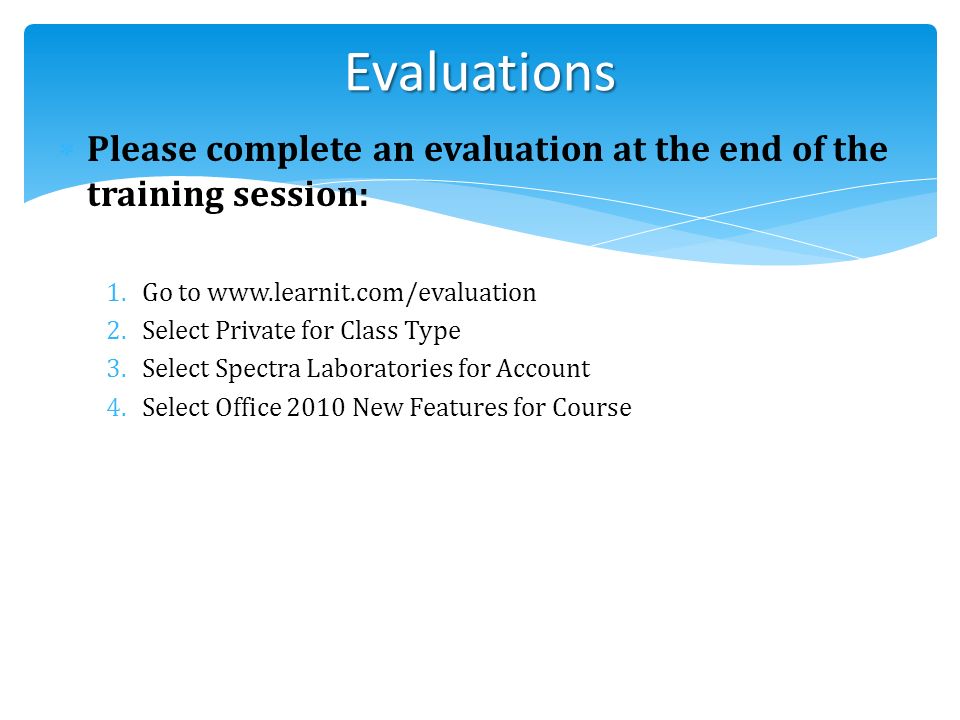 Evaluations

Please complete an evaluation at the end of the training session:

1. Go to www.learnit.com/evaluation
2. Select Private for Class Type
3. Select Spectra Laboratories for Account
4. Select Office 2010 New Features for Course